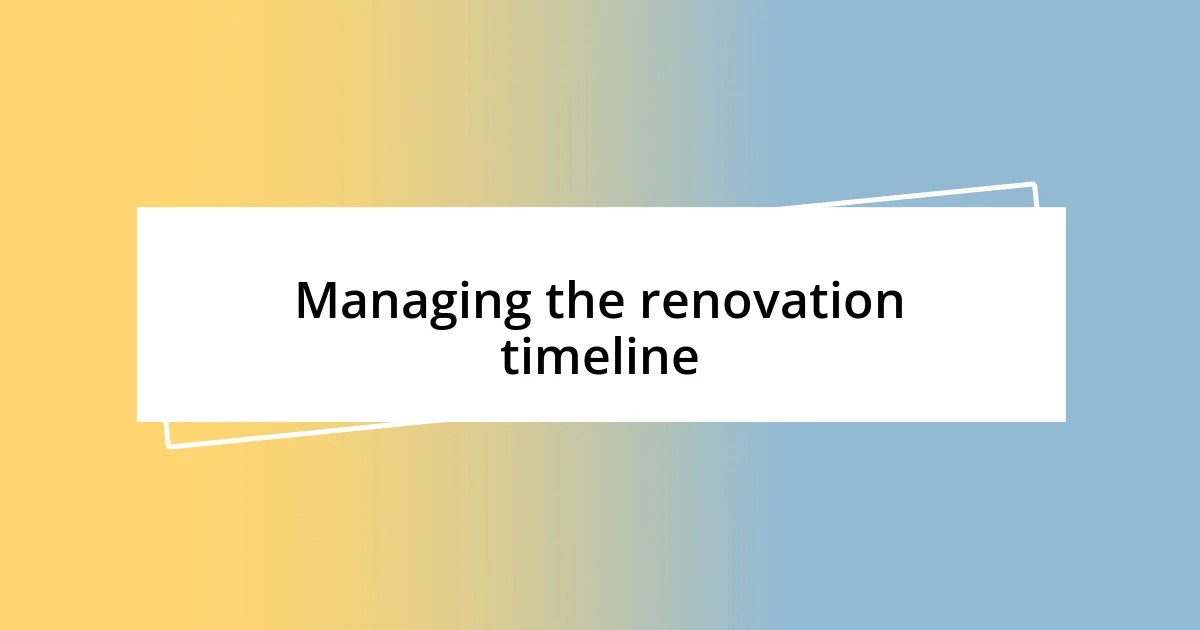 Managing the renovation timeline